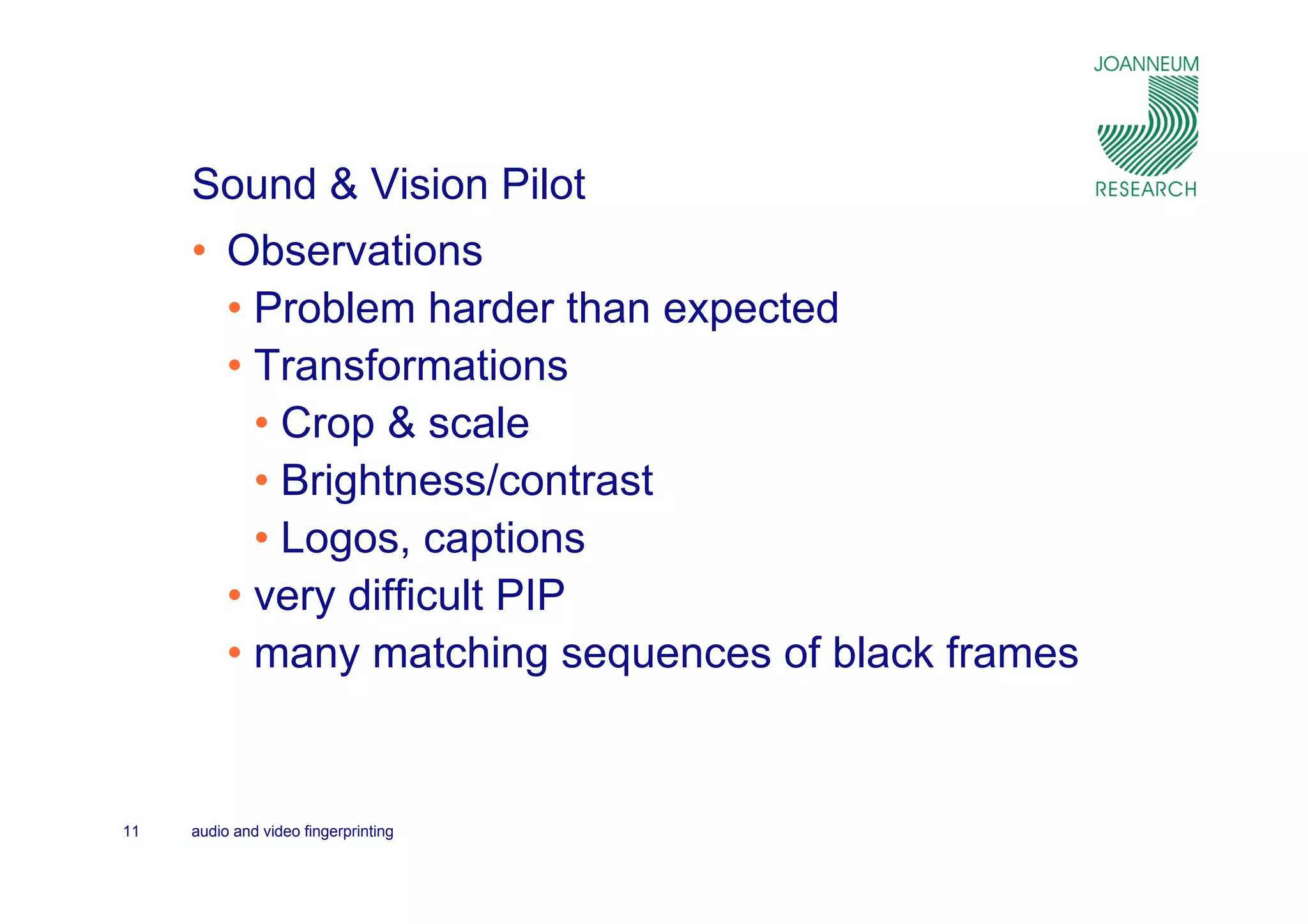 JOANNEUM
RESEARCH

Sound & Vision Pilot

• Observations
  • Problem harder than expected
  • Transformations
    • Crop & scale
    • Brightness/contrast
    • Logos, captions
  • very difficult PIP
  • many matching sequences of black frames

11 audio and video fingerprinting